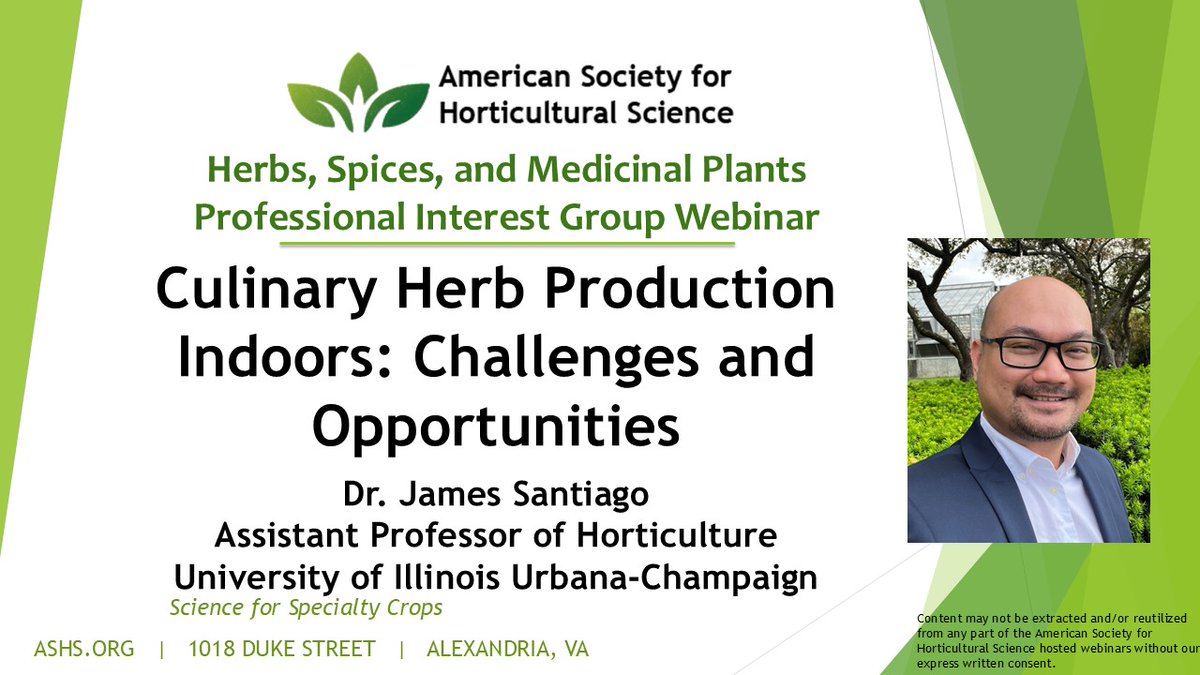 American Society for Horticultural Science

Herbs, Spices, and Medicinal Plants Professional Interest Group Webinar

Culinary Herb Production Indoors: Challenges and Opportunities

Dr. James Santiago
Assistant Professor of Horticulture
University of Illinois Urbana-Champaign

Science for Specialty Crops

ASHS.ORG | 1018 DUKE STREET | ALEXANDRIA, VA

Content may not be extracted and/or reutilized from any part of the American Society for Horticultural Science hosted webinars without our express written consent.